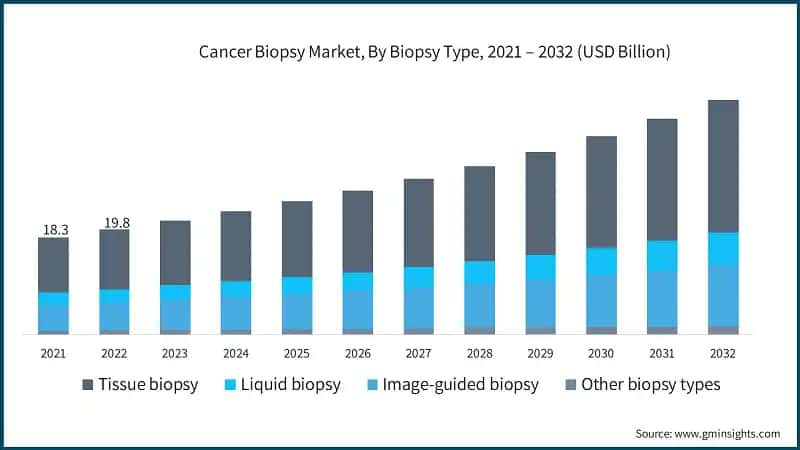 Cancer Biopsy Market, By Biopsy Type, 2021 – 2032 (USD Billion)

18.3
19.8

2021 2022 2023 2024 2025 2026 2027 2028 2029 2030 2031 2032

Tissue biopsy
Liquid biopsy
Image-guided biopsy
Other biopsy types

Source: www.gminsights.com